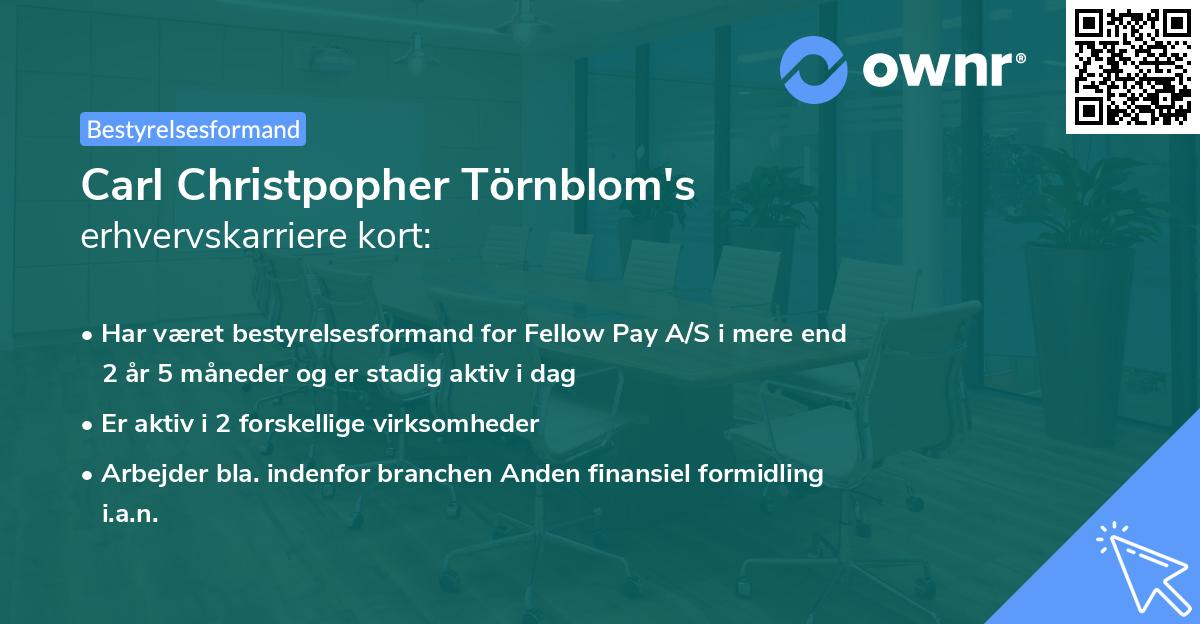 ownr®

Bestyrelsesformand

Carl Christpopher Törnblom's
erhvervskarriere kort:

• Har været bestyrelsesformand for Fellow Pay A/S i mere end 2 år 5 måneder og er stadig aktiv i dag
• Er aktiv i 2 forskellige virksomheder
• Arbejder bla. indenfor branchen Anden finansiel formidling i.a.n.